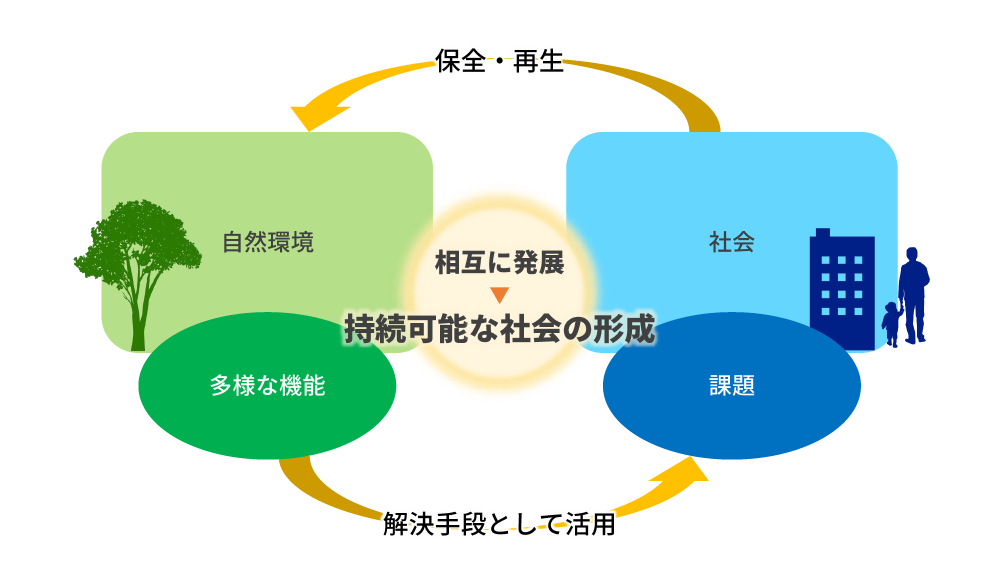 保全・再生

自然環境

社会

相互に発展
▼
持続可能な社会の形成

多様な機能

課題

解決手段として活用